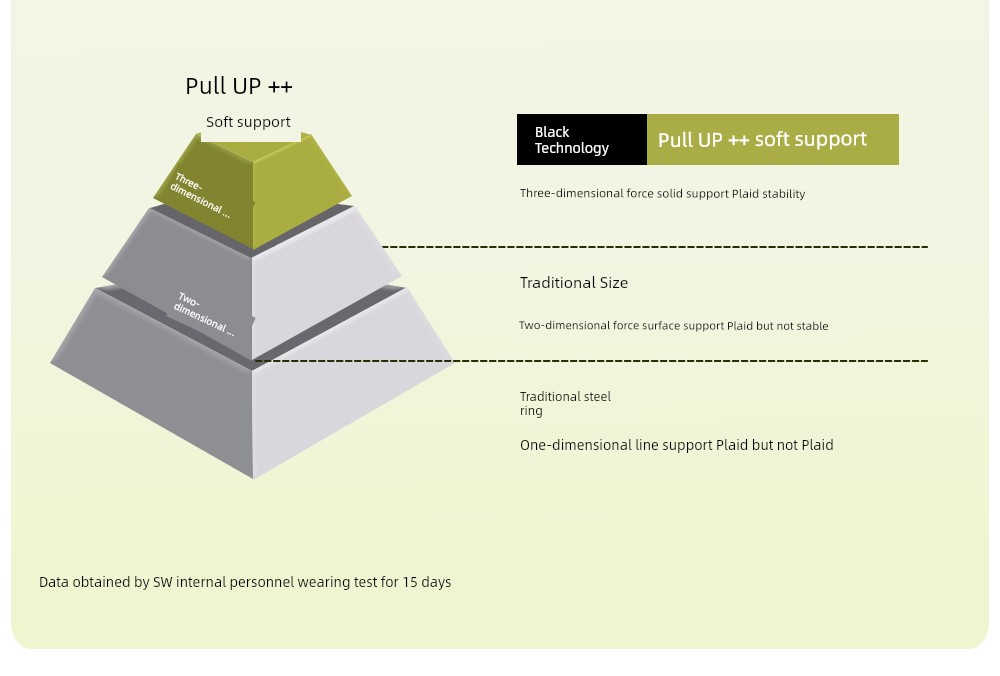 Pull UP ++

Soft support

Three-dimensional ...

Two-dimensional ...

Black Technology

Pull UP ++ soft support

Three-dimensional force solid support Plaid stability

Traditional Size

Two-dimensional force surface support Plaid but not stable

Traditional steel ring

One-dimensional line support Plaid but not Plaid

Data obtained by SW internal personnel wearing test for 15 days